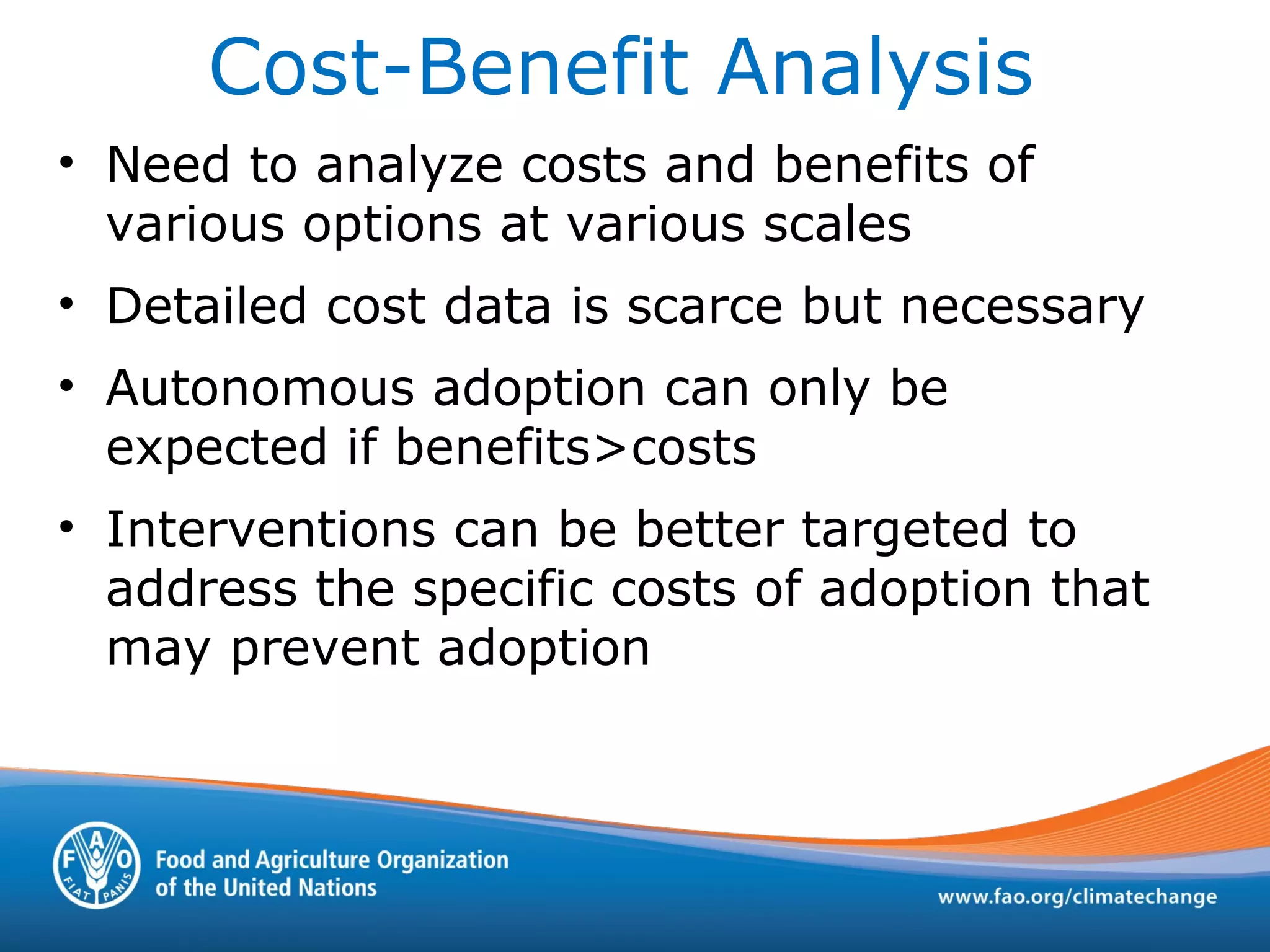 Cost-Benefit Analysis

• Need to analyze costs and benefits of various options at various scales

• Detailed cost data is scarce but necessary

• Autonomous adoption can only be expected if benefits>costs

• Interventions can be better targeted to address the specific costs of adoption that may prevent adoption

F A O FIAT PANIS

Food and Agriculture Organization of the United Nations

www.fao.org/climatechange